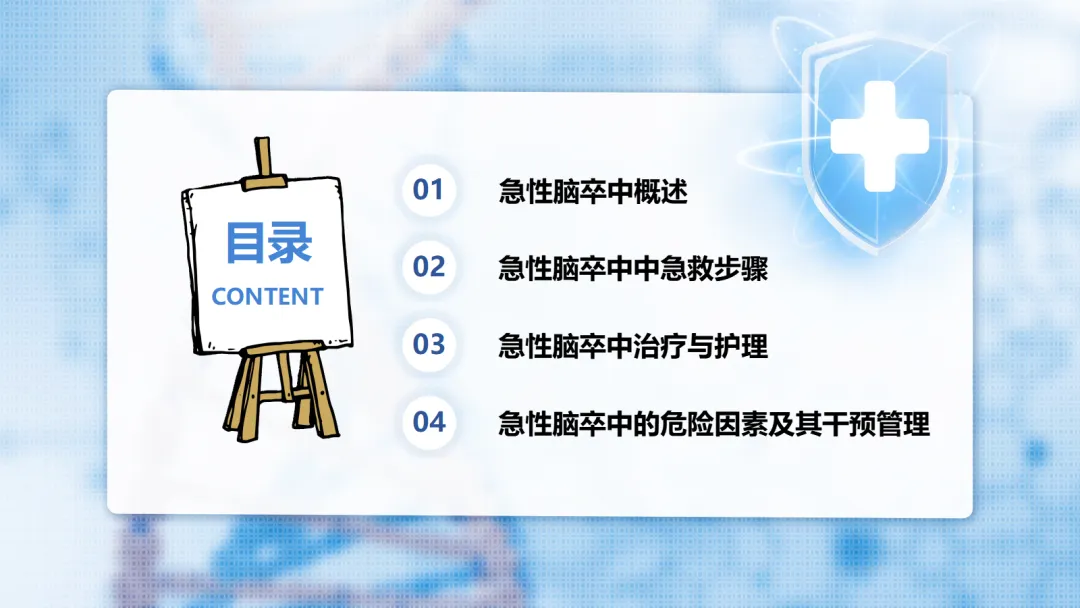 目录
CONTENT

01 急性脑卒中概述

02 急性脑卒中中急救步骤

03 急性脑卒中治疗与护理

04 急性脑卒中的危险因素及其干预管理